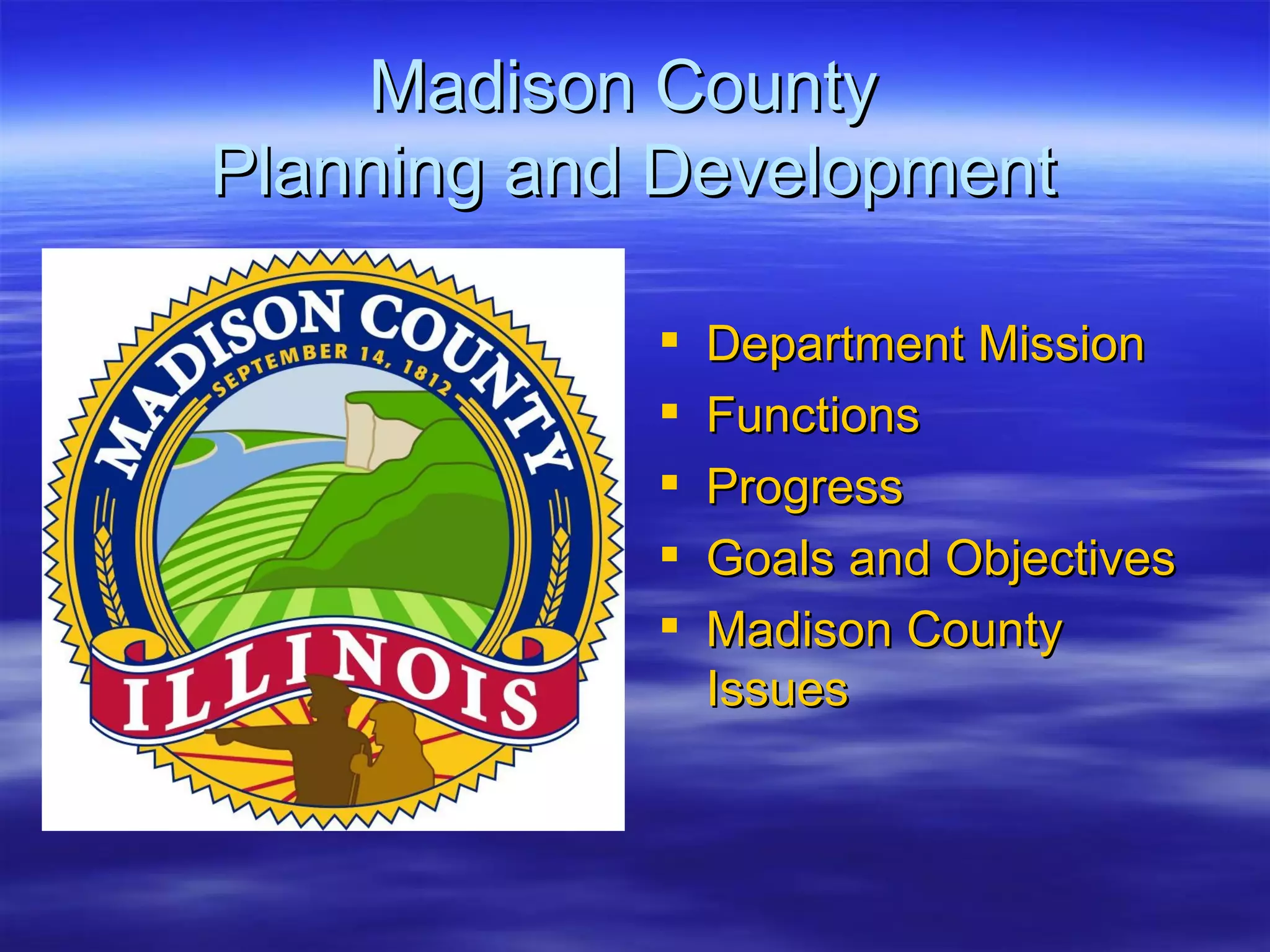 Madison County
Planning and Development

MADISON COUNTY
SEPTEMBER 14, 1812
ILLINOIS

- Department Mission
- Functions
- Progress
- Goals and Objectives
- Madison County Issues